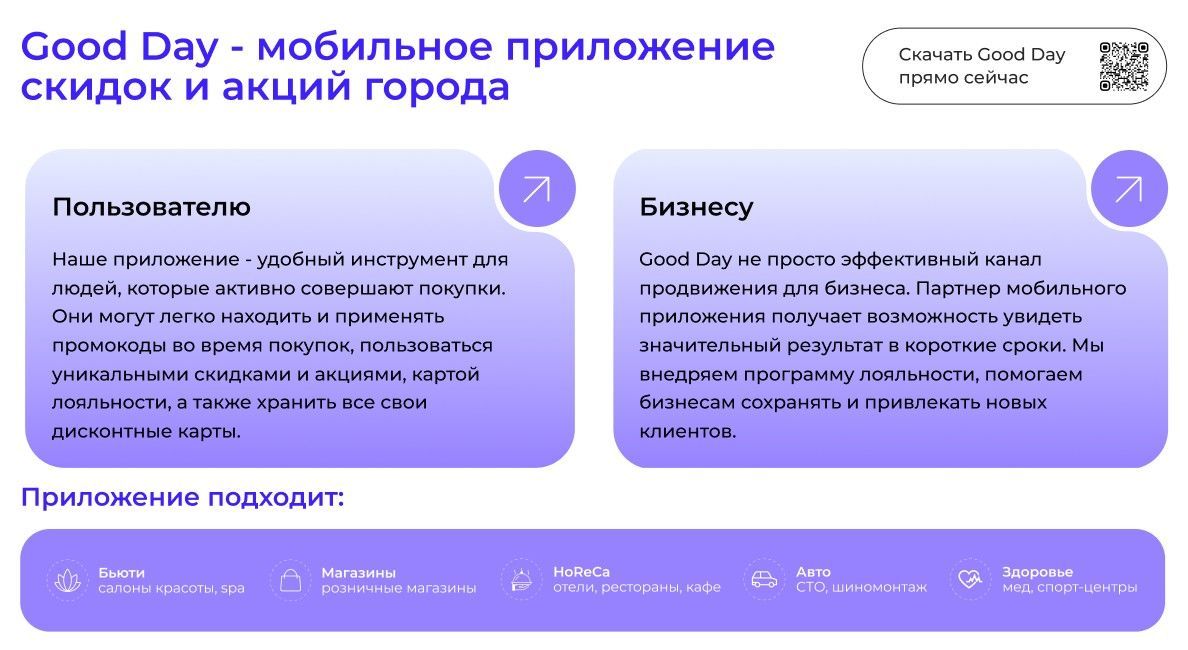 Good Day - мобильное приложение скидок и акций города

Скачать Good Day прямо сейчас

Пользователю

Наше приложение - удобный инструмент для людей, которые активно совершают покупки. Они могут легко находить и применять промокоды во время покупок, пользоваться уникальными скидками и акциями, картой лояльности, а также хранить все свои дисконтные карты.

Бизнесу

Good Day не просто эффективный канал продвижения для бизнеса. Партнер мобильного приложения получает возможность увидеть значительный результат в короткие сроки. Мы внедряем программу лояльности, помогаем бизнесам сохранять и привлекать новых клиентов.

Приложение подходит:

Бьюти
салоны красоты, spa

Магазины
розничные магазины

HoReCa
отели, рестораны, кафе

Авто
СТО, шиномонтаж

Здоровье
мед, спорт-центры